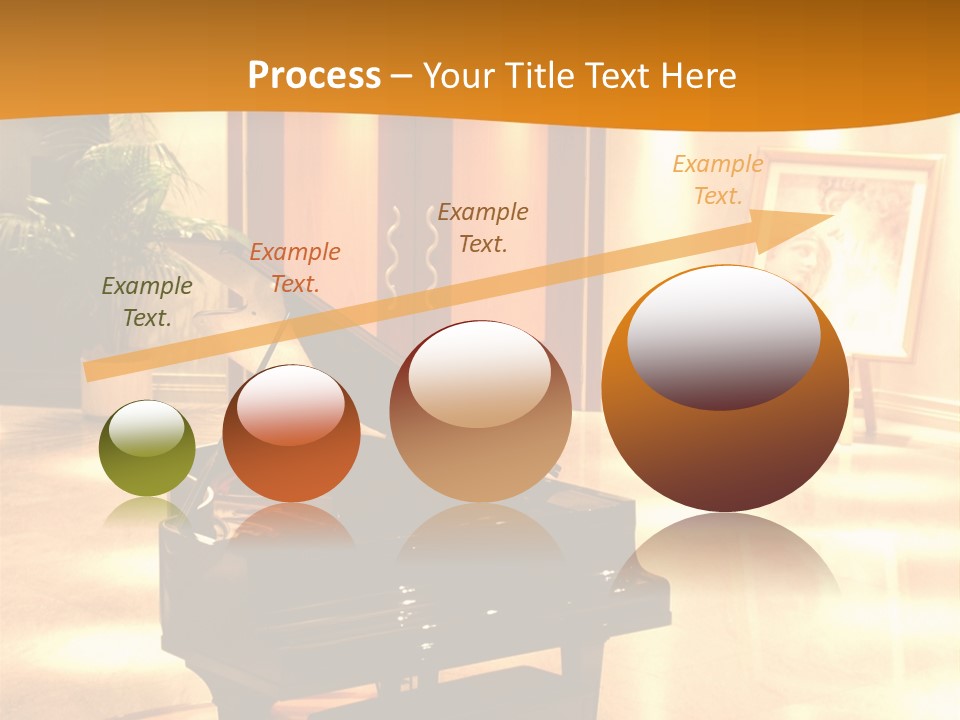 Process – Your Title Text Here

Example Text.

Example Text.

Example Text.

Example Text.